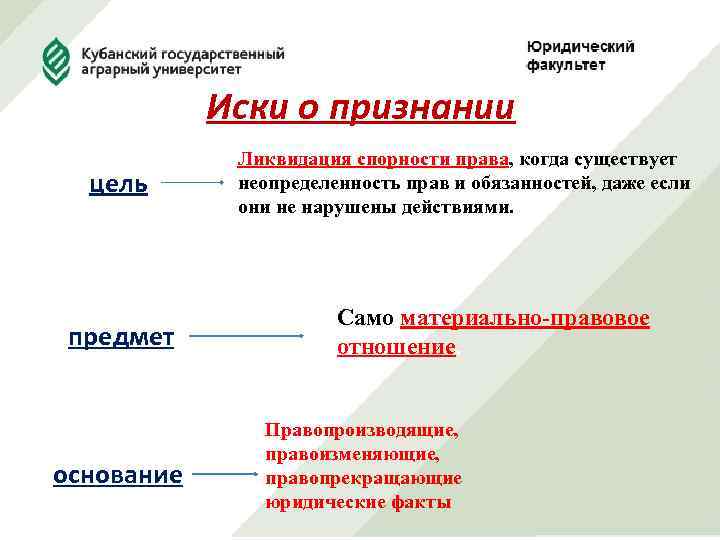 Кубанский государственный аграрный университет

Юридический факультет

Иски о признании

цель

Ликвидация спорности права, когда существует неопределенность прав и обязанностей, даже если они не нарушены действиями.

предмет

Само материально-правовое отношение

основание

Правопроизводящие, правоизменяющие, правопрекращающие юридические факты